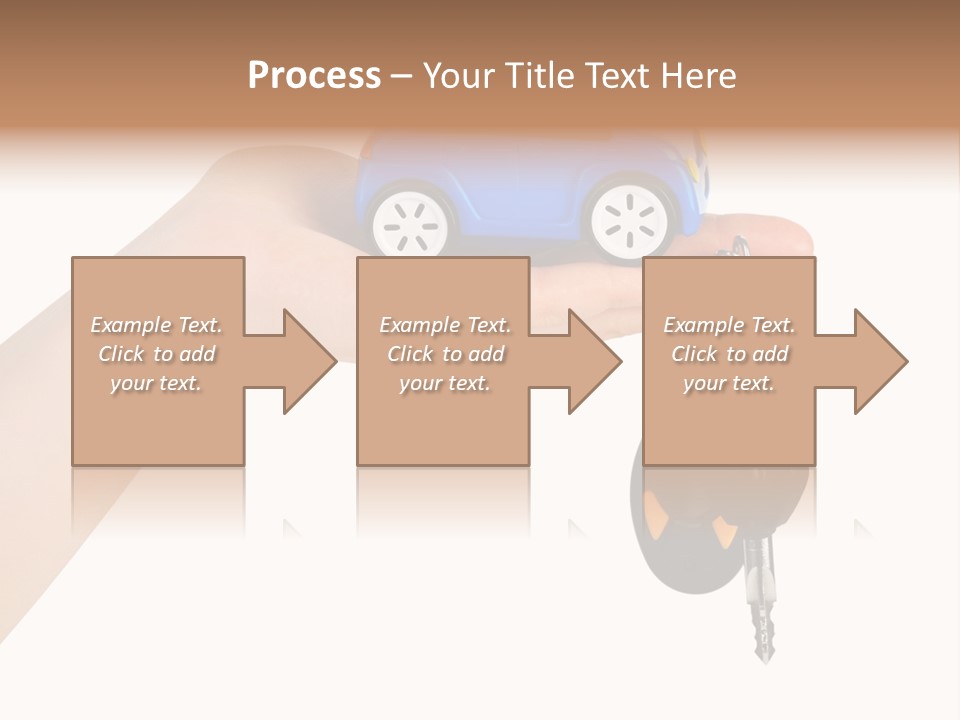 Process – Your Title Text Here

Example Text. Click to add your text.

Example Text. Click to add your text.

Example Text. Click to add your text.